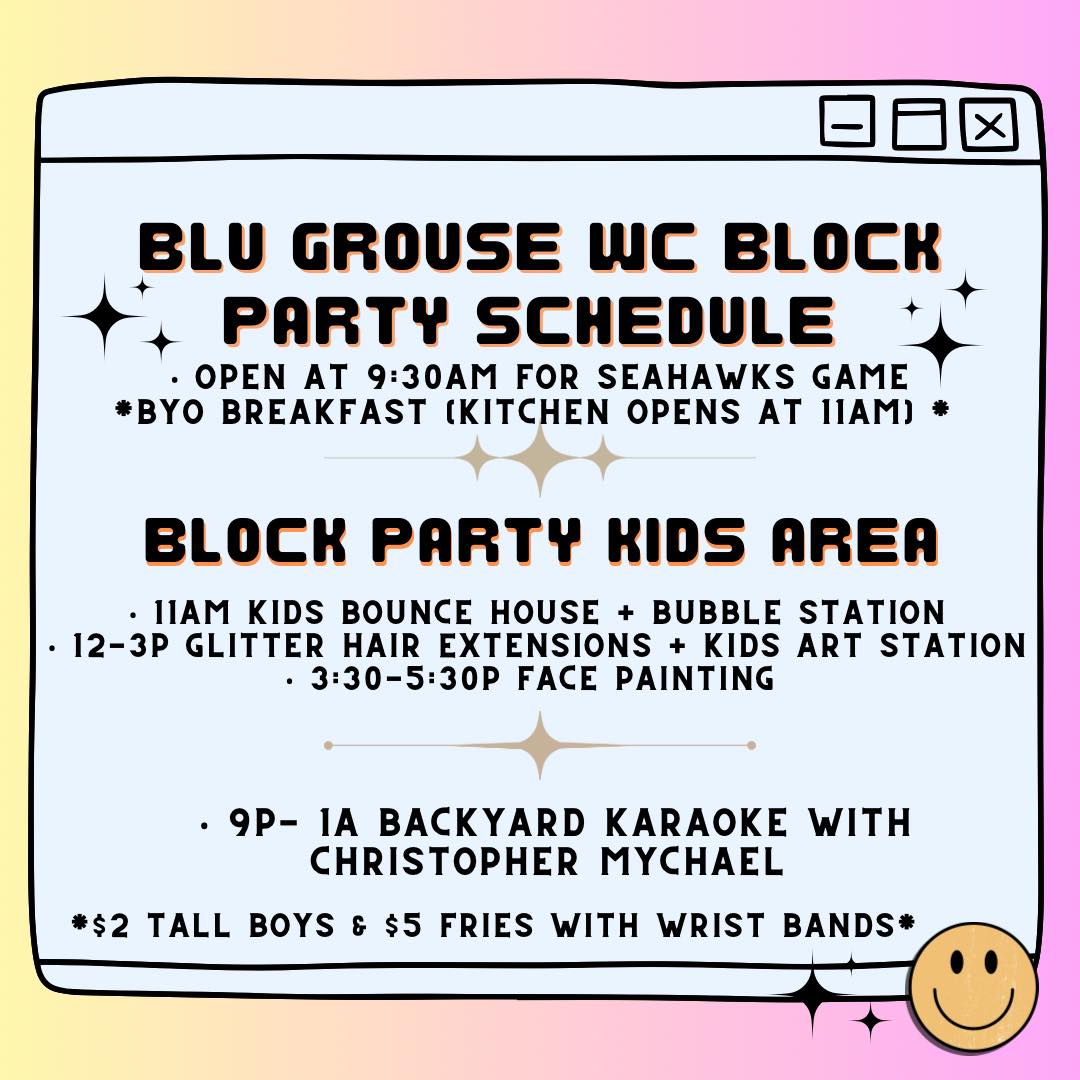 BLU GROUSE WC BLOCK PARTY SCHEDULE

· OPEN AT 9:30AM FOR SEAHAWKS GAME
*BYO BREAKFAST (KITCHEN OPENS AT 11AM) *

BLOCK PARTY KIDS AREA

· 11AM KIDS BOUNCE HOUSE + BUBBLE STATION
· 12-3P GLITTER HAIR EXTENSIONS + KIDS ART STATION
· 3:30-5:30P FACE PAINTING

· 9P- 1A BACKYARD KARAOKE WITH CHRISTOPHER MYCHAEL

*$2 TALL BOYS & $5 FRIES WITH WRIST BANDS*